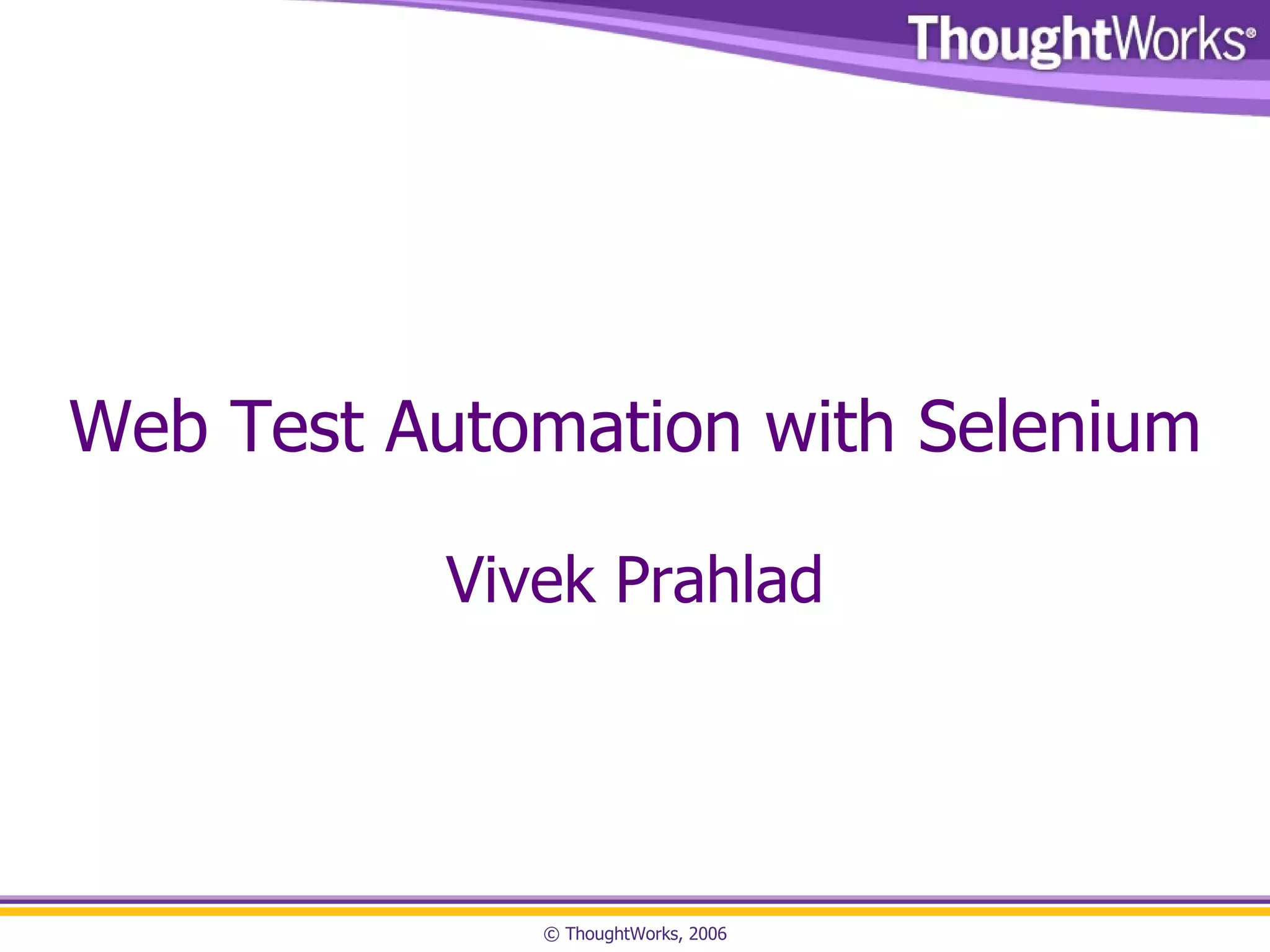 ThoughtWorks®

Web Test Automation with Selenium

Vivek Prahlad

© ThoughtWorks, 2006